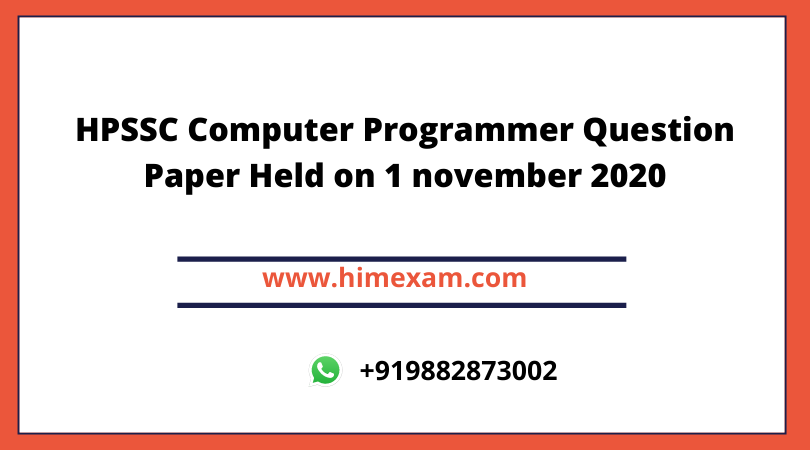 HPSSC Computer Programmer Question Paper Held on 1 november 2020

www.himexam.com

+919882873002